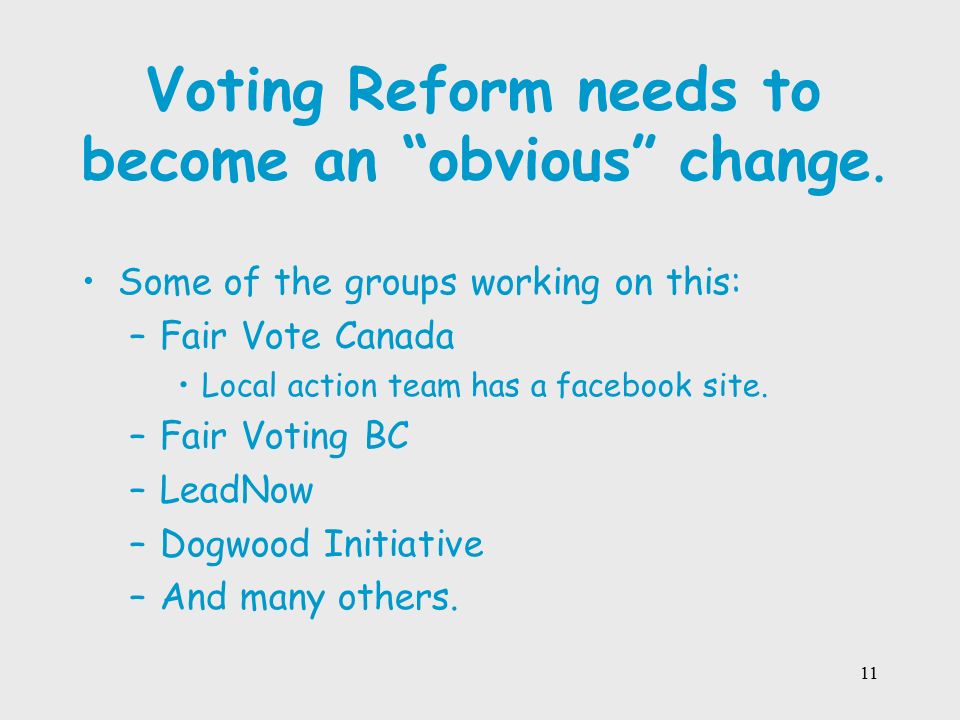 Voting Reform needs to become an “obvious” change.

• Some of the groups working on this:
– Fair Vote Canada
• Local action team has a facebook site.
– Fair Voting BC
– LeadNow
– Dogwood Initiative
– And many others.

11